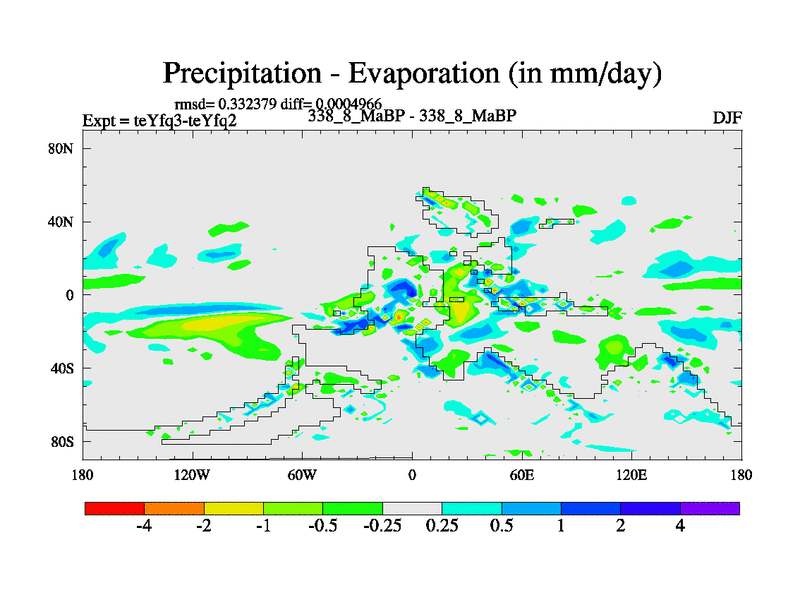 Precipitation - Evaporation (in mm/day)

rmsd= 0.332379 diff= 0.0004966

Expt = teYfq3-teYfq2

338_8_MaBP - 338_8_MaBP

DJF

80N
40N
0
40S
80S

180
120W
60W
0
60E
120E
180

-4
-2
-1
-0.5
-0.25
0.25
0.5
1
2
4